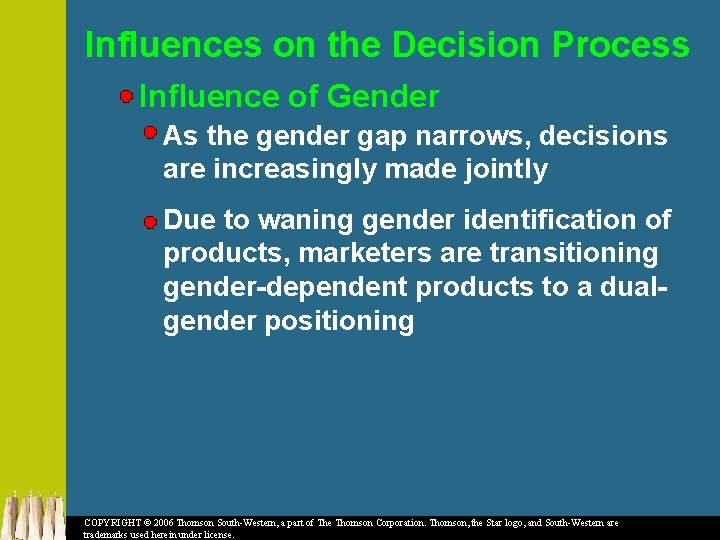 Influences on the Decision Process

Influence of Gender

As the gender gap narrows, decisions are increasingly made jointly

Due to waning gender identification of products, marketers are transitioning gender-dependent products to a dual-gender positioning

COPYRIGHT © 2006 Thomson South-Western, a part of The Thomson Corporation. Thomson, the Star logo, and South-Western are trademarks used herein under license.